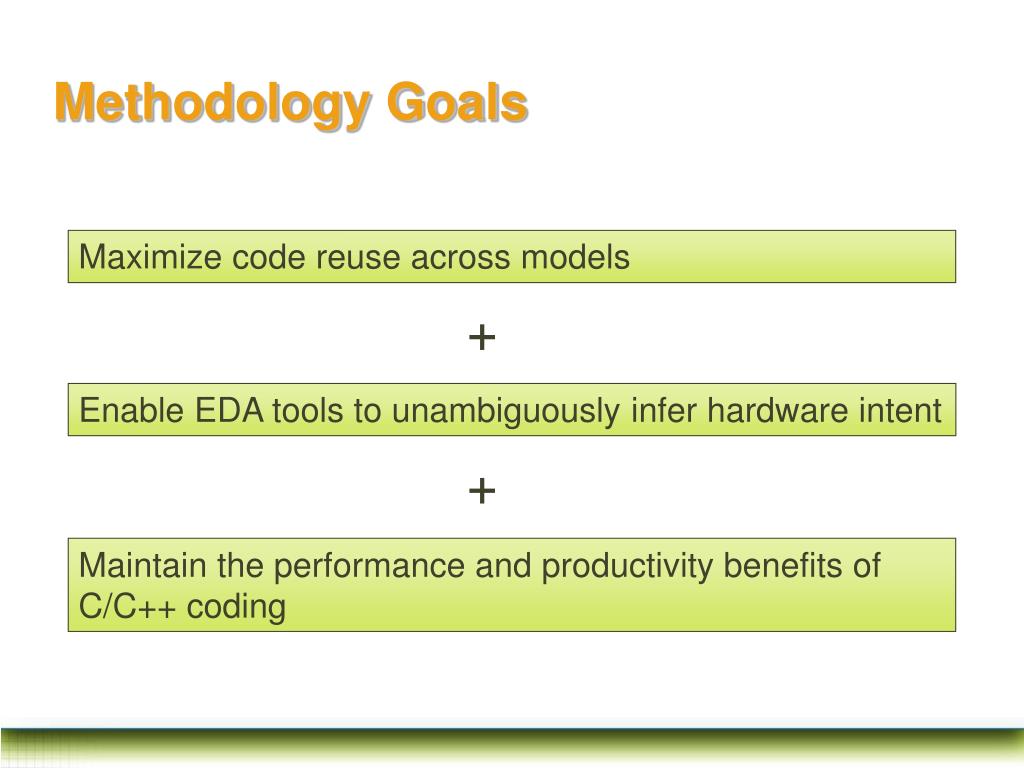 Methodology Goals

Maximize code reuse across models

+

Enable EDA tools to unambiguously infer hardware intent

+

Maintain the performance and productivity benefits of C/C++ coding